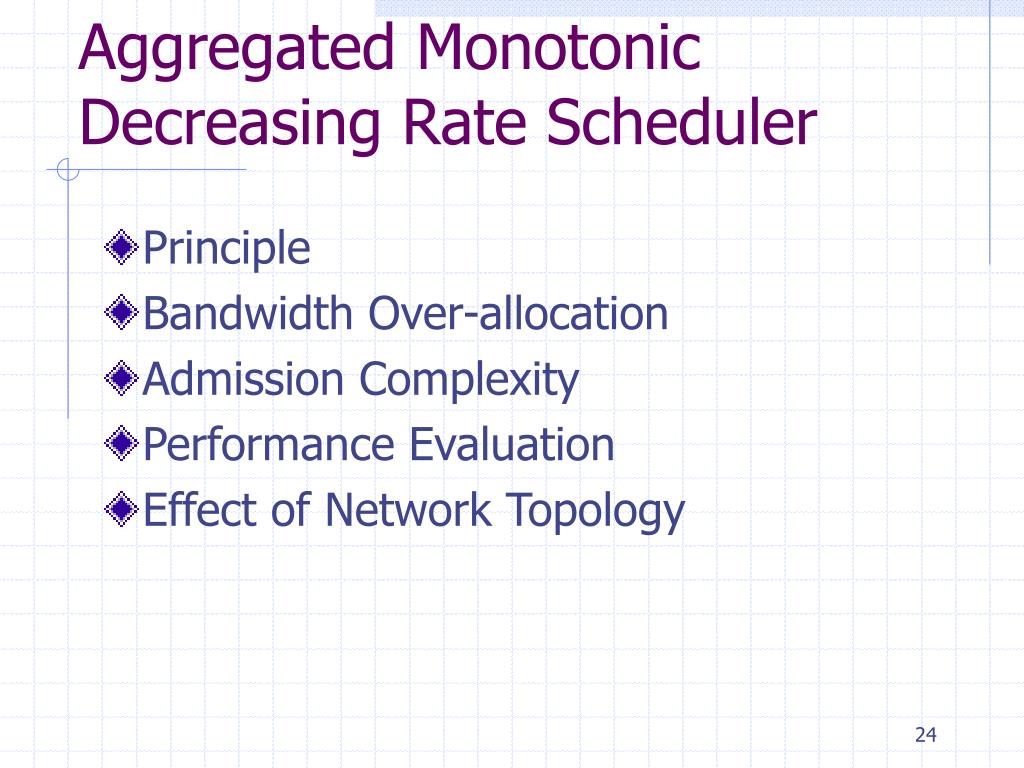 Aggregated Monotonic Decreasing Rate Scheduler

Principle
Bandwidth Over-allocation
Admission Complexity
Performance Evaluation
Effect of Network Topology

24